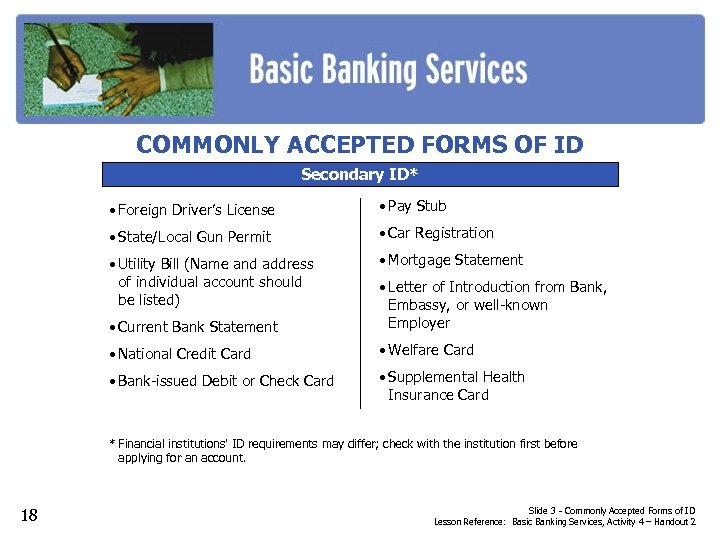 Basic Banking Services

COMMONLY ACCEPTED FORMS OF ID

Secondary ID*

• Foreign Driver's License
• State/Local Gun Permit
• Utility Bill (Name and address of individual account should be listed)
• Current Bank Statement
• National Credit Card
• Bank-issued Debit or Check Card

• Pay Stub
• Car Registration
• Mortgage Statement
• Letter of Introduction from Bank, Embassy, or well-known Employer
• Welfare Card
• Supplemental Health Insurance Card

* Financial institutions' ID requirements may differ; check with the institution first before applying for an account.

18

Slide 3 - Commonly Accepted Forms of ID
Lesson Reference: Basic Banking Services, Activity 4 – Handout 2